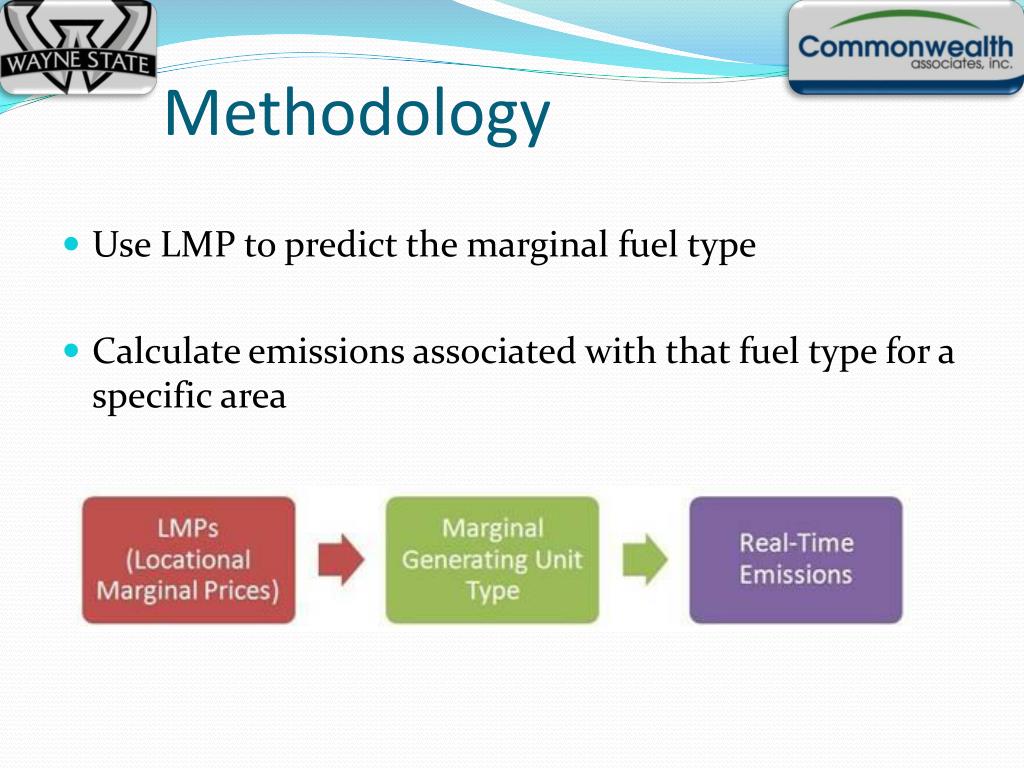 WAYNE STATE

Commonwealth associates, inc.

Methodology

Use LMP to predict the marginal fuel type

Calculate emissions associated with that fuel type for a specific area

LMPs (Locational Marginal Prices)

Marginal Generating Unit Type

Real-Time Emissions